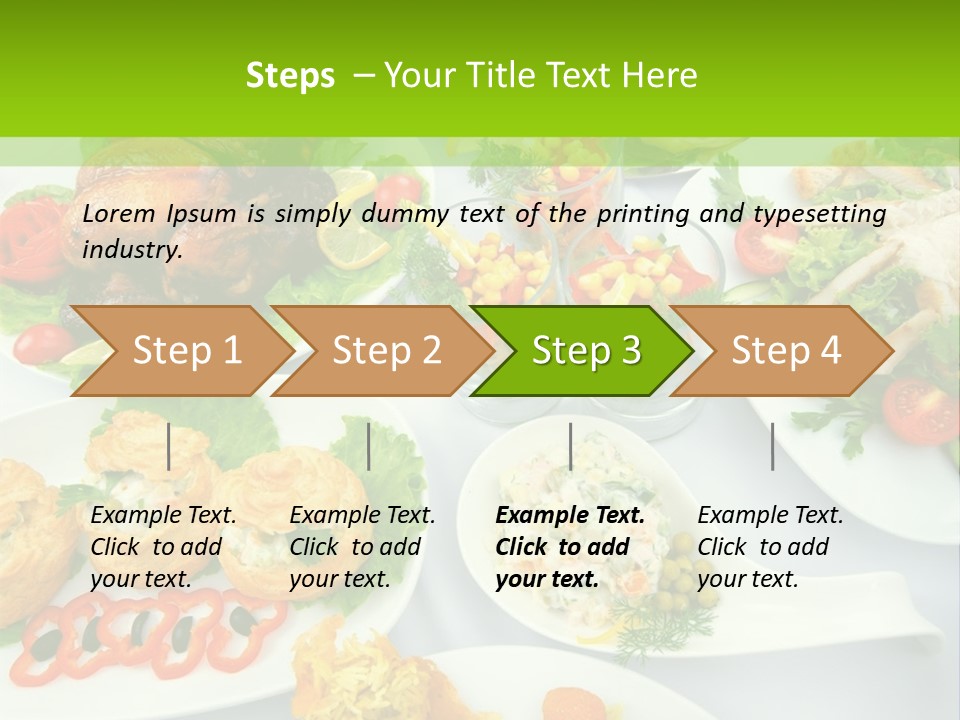 Steps – Your Title Text Here

Lorem Ipsum is simply dummy text of the printing and typesetting industry.

Step 1

Step 2

Step 3

Step 4

Example Text. Click to add your text.

Example Text. Click to add your text.

Example Text. Click to add your text.

Example Text. Click to add your text.